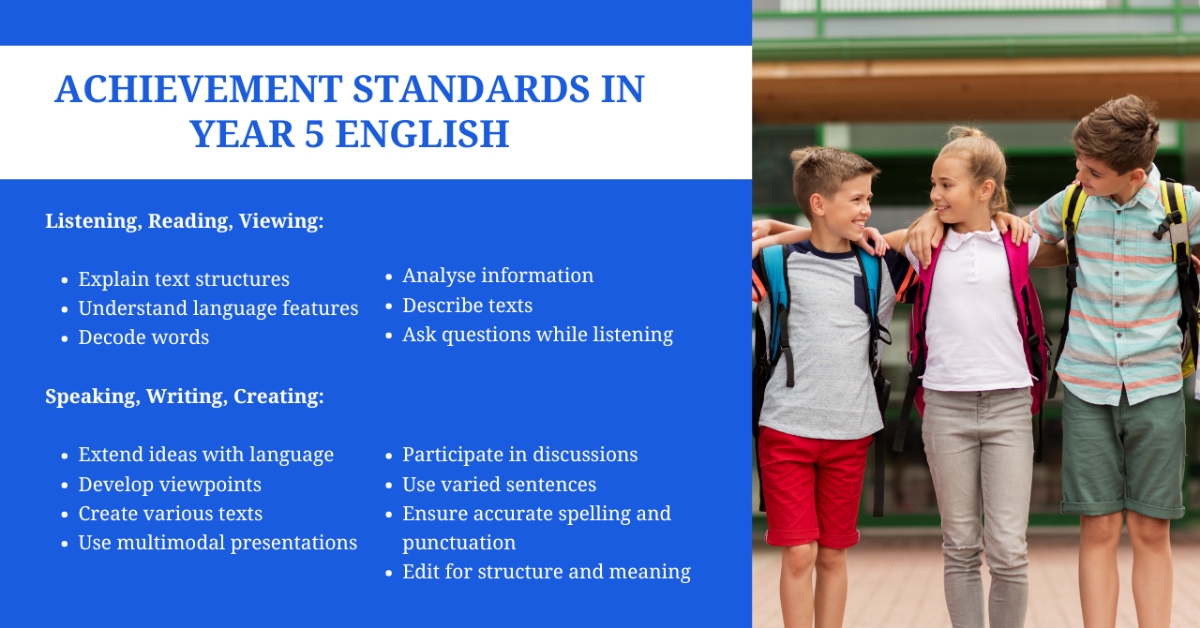 ACHIEVEMENT STANDARDS IN YEAR 5 ENGLISH

Listening, Reading, Viewing:

- Explain text structures
- Understand language features
- Decode words

- Analyse information
- Describe texts
- Ask questions while listening

Speaking, Writing, Creating:

- Extend ideas with language
- Develop viewpoints
- Create various texts
- Use multimodal presentations

- Participate in discussions
- Use varied sentences
- Ensure accurate spelling and punctuation
- Edit for structure and meaning